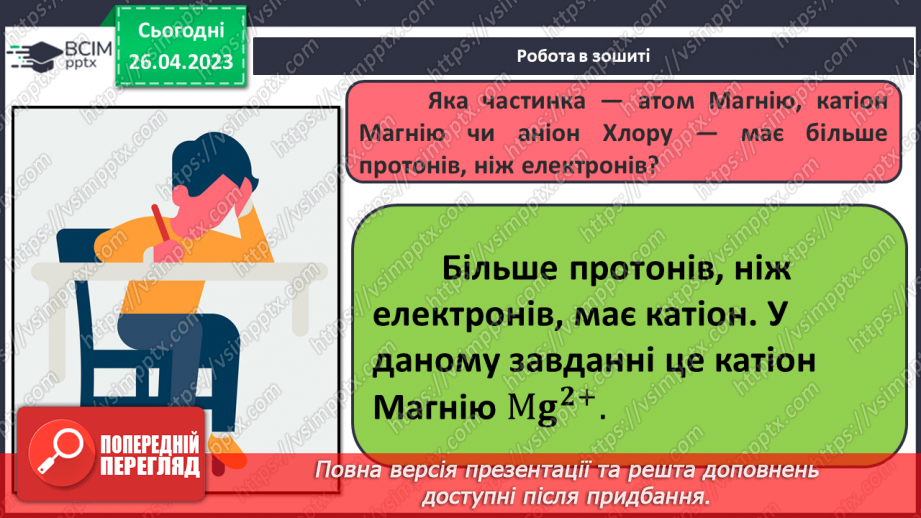 ВСІМ pptx

Сьогодні 26.04.2023

Робота в зошиті

Яка частинка — атом Магнію, катіон Магнію чи аніон Хлору — має більше протонів, ніж електронів?

Більше протонів, ніж електронів, має катіон. У даному завданні це катіон Магнію $Mg^{2+}$.

ПОПЕРЕДНІЙ ПЕРЕГЛЯД

Повна версія презентації та решта доповнень доступні після придбання.

https://vsimpptx.com